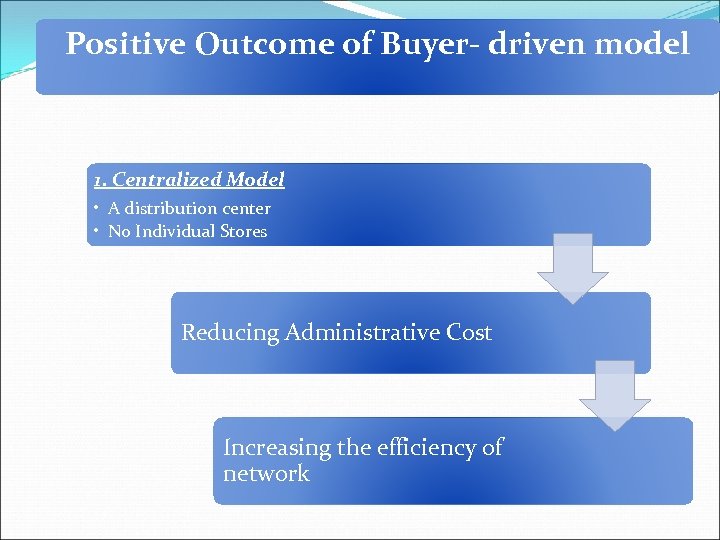 Positive Outcome of Buyer- driven model

1. Centralized Model

• A distribution center
• No Individual Stores

Reducing Administrative Cost

Increasing the efficiency of network